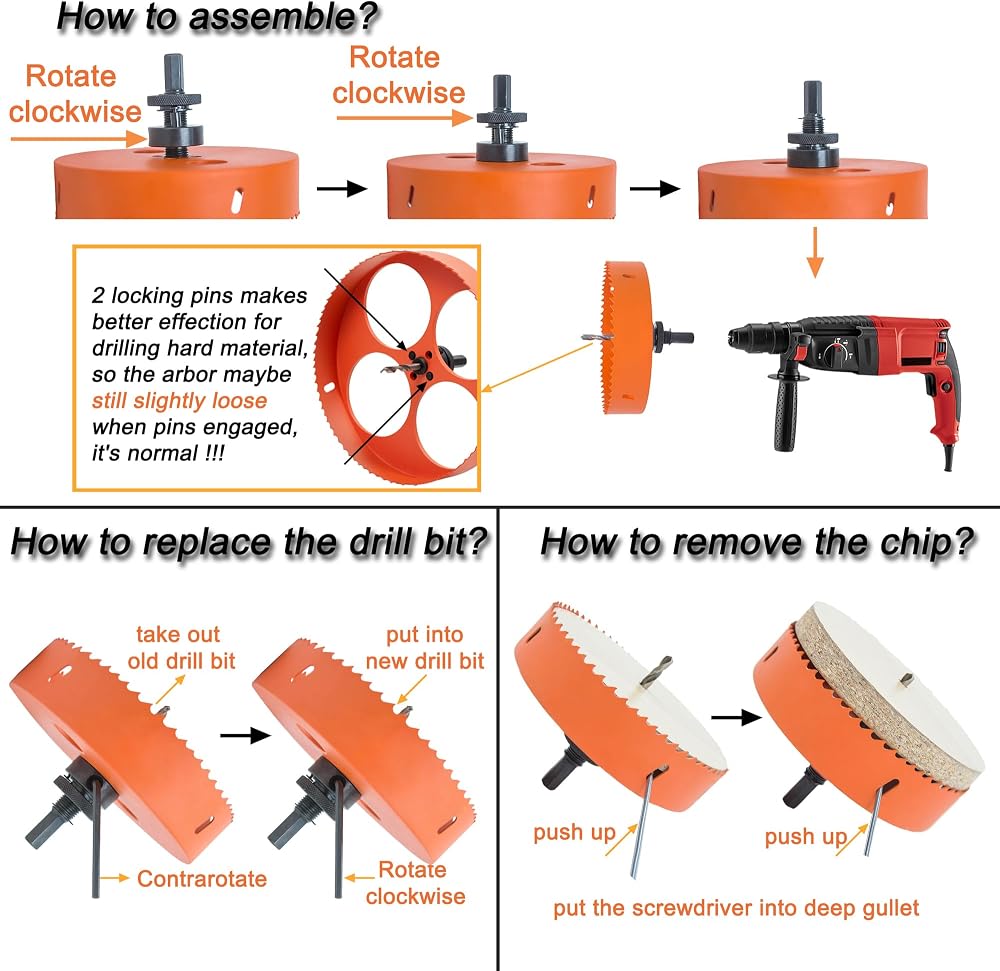 How to assemble?

Rotate clockwise

Rotate clockwise

2 locking pins makes better effection for drilling hard material, so the arbor maybe still slightly loose when pins engaged, it's normal !!!

How to replace the drill bit?

take out old drill bit

put into new drill bit

Contrarotate

Rotate clockwise

How to remove the chip?

push up

push up

put the screwdriver into deep gullet